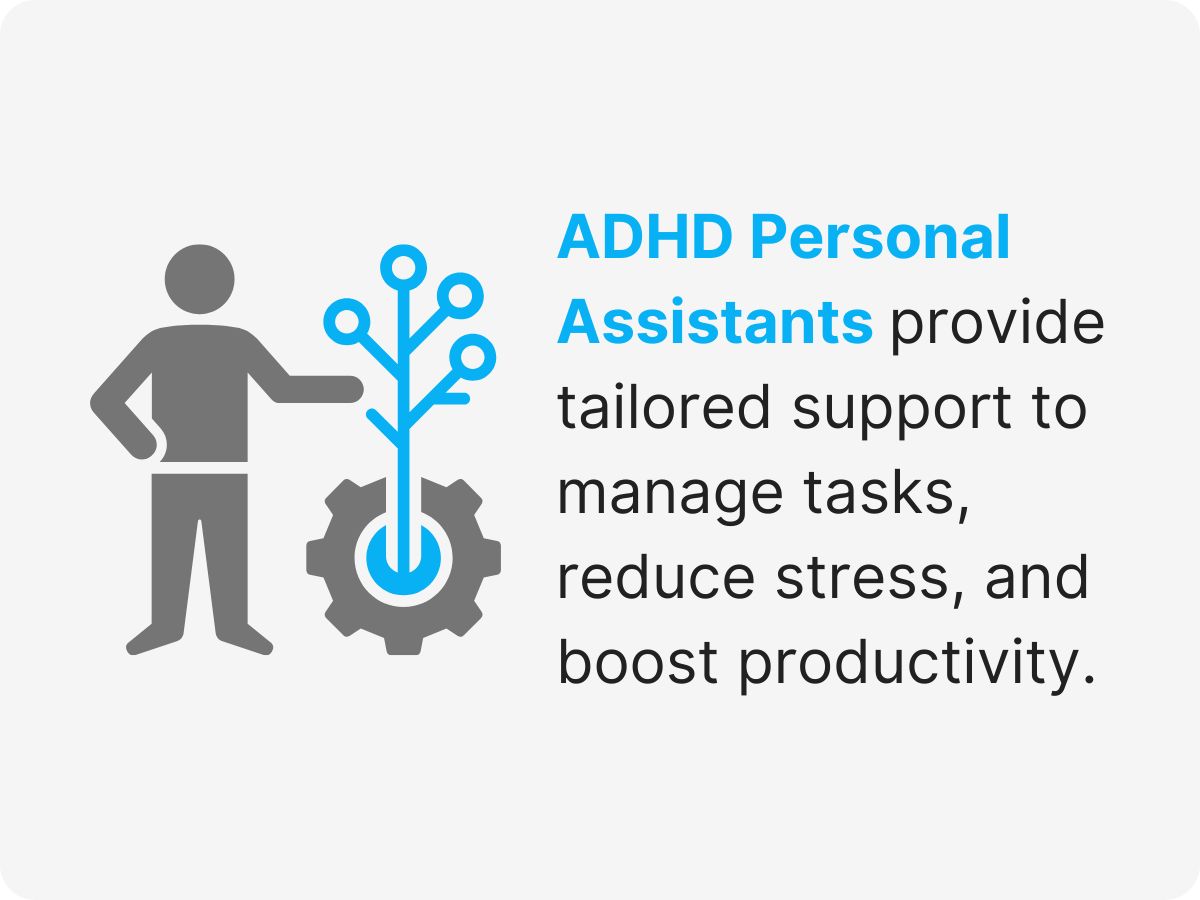 ADHD Personal Assistants provide tailored support to manage tasks, reduce stress, and boost productivity.